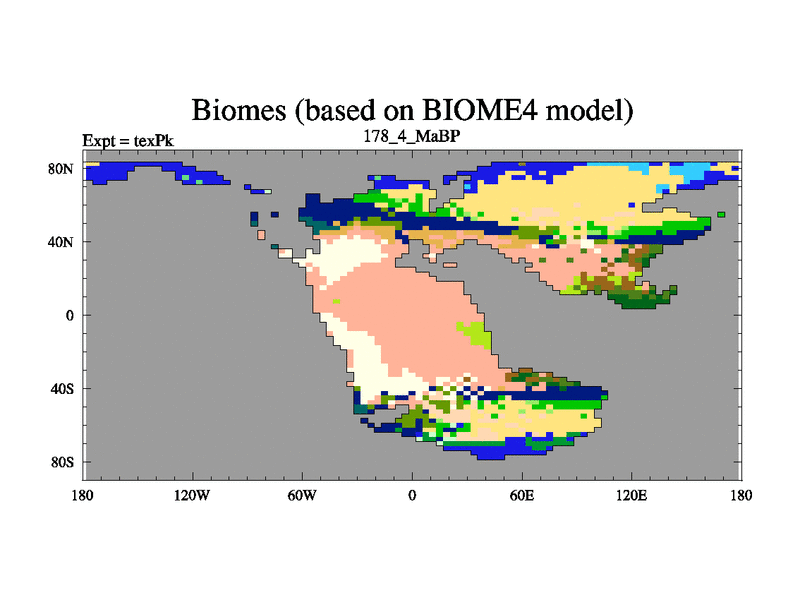 Biomes (based on BIOME4 model)

Expt = texPk

178_4_MaBP

80N
40N
0
40S
80S

180 120W 60W 0 60E 120E 180